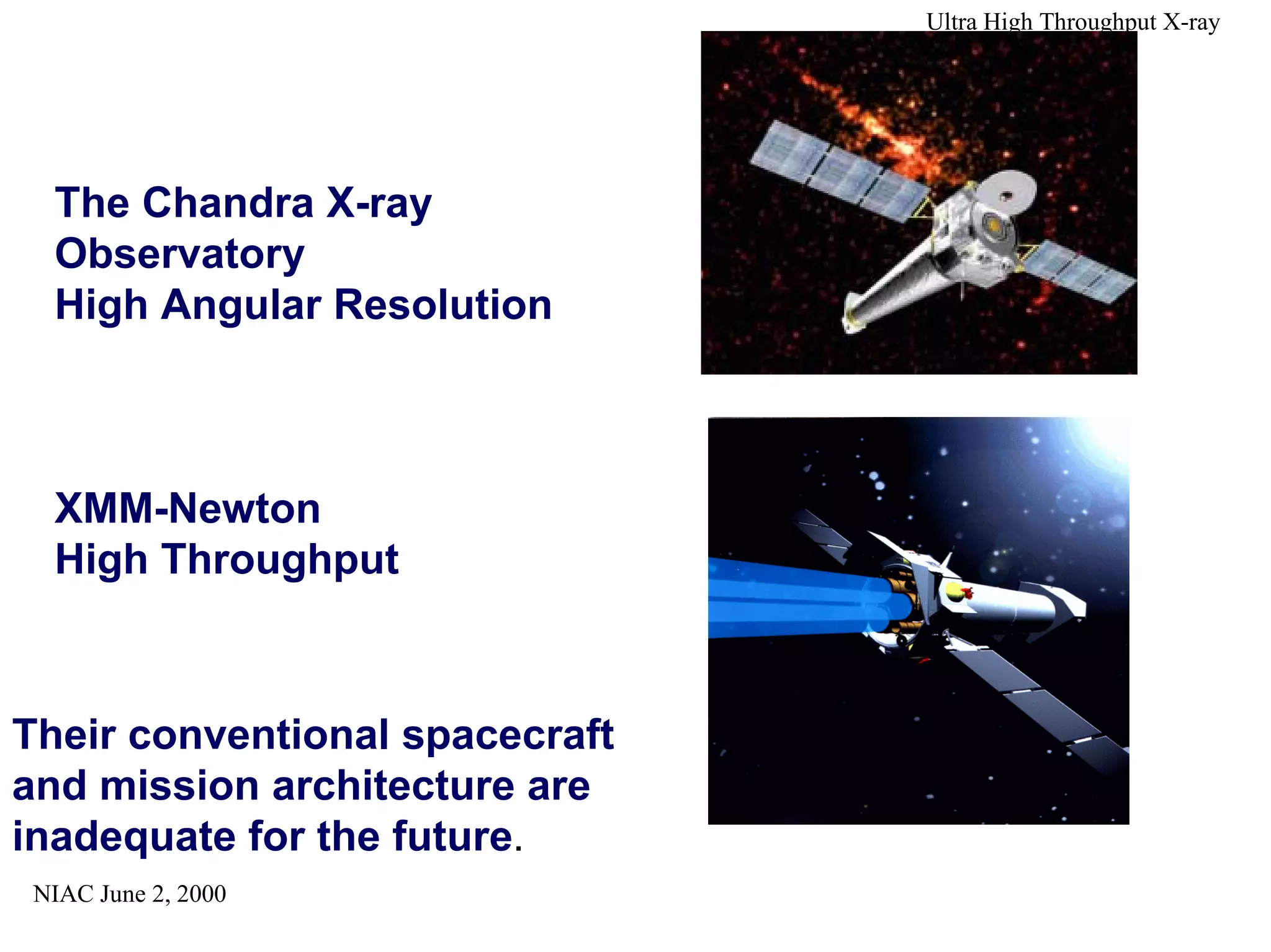 Ultra High Throughput X-ray

The Chandra X-ray Observatory
High Angular Resolution

XMM-Newton
High Throughput

Their conventional spacecraft and mission architecture are inadequate for the future.

NIAC June 2, 2000